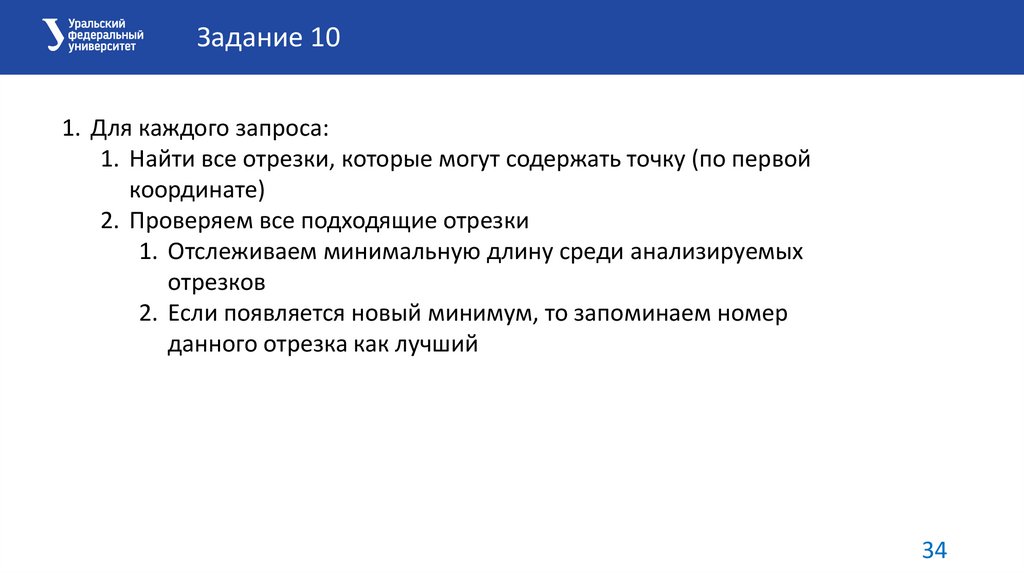 Уральский федеральный университет

Задание 10

1. Для каждого запроса:
 1. Найти все отрезки, которые могут содержать точку (по первой координате)
 2. Проверяем все подходящие отрезки
  1. Отслеживаем минимальную длину среди анализируемых отрезков
  2. Если появляется новый минимум, то запоминаем номер данного отрезка как лучший

34